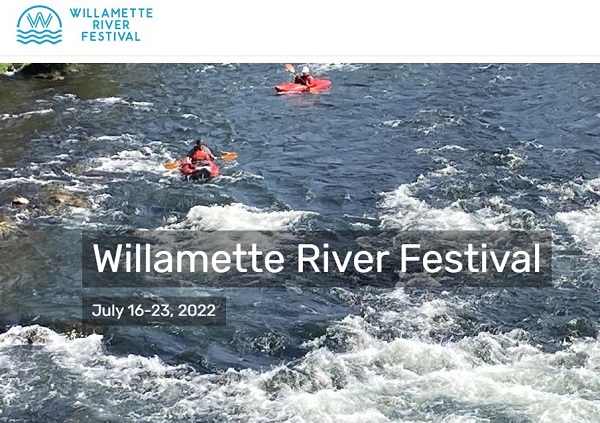 W
WILLAMETTE RIVER FESTIVAL

Willamette River Festival

July 16-23, 2022